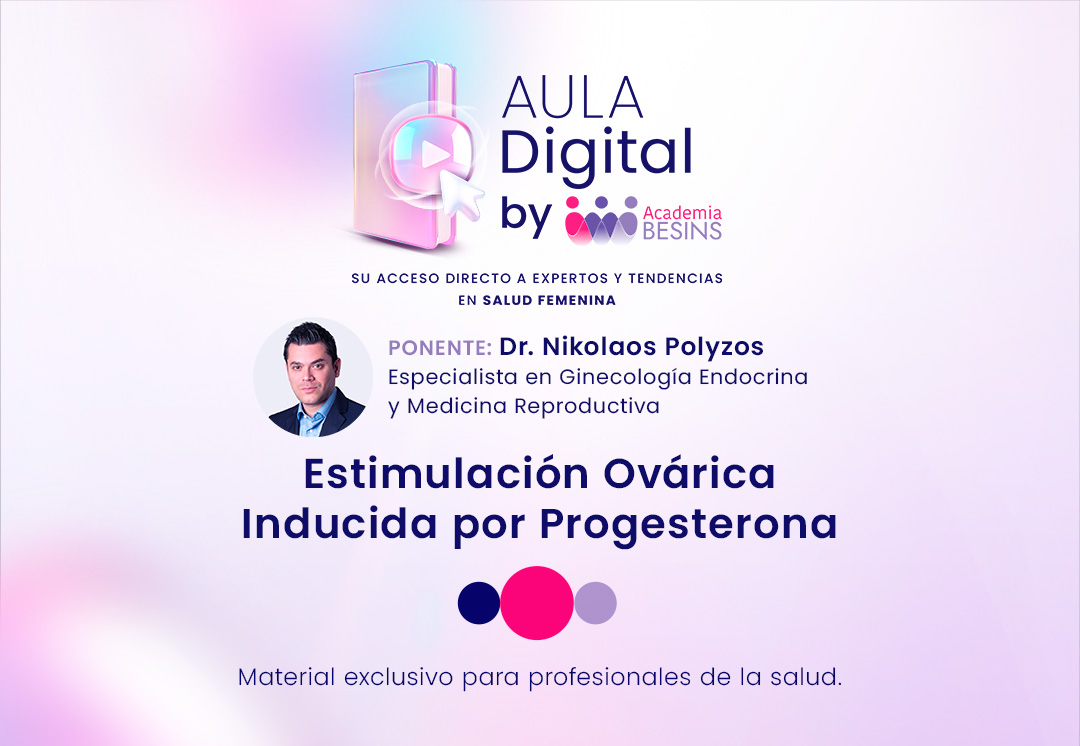 AULA Digital by Academia BESINS

SU ACCESO DIRECTO A EXPERTOS Y TENDENCIAS EN SALUD FEMENINA

PONENTE: Dr. Nikolaos Polyzos
Especialista en Ginecología Endocrina y Medicina Reproductiva

Estimulación Ovárica Inducida por Progesterona

Material exclusivo para profesionales de la salud.